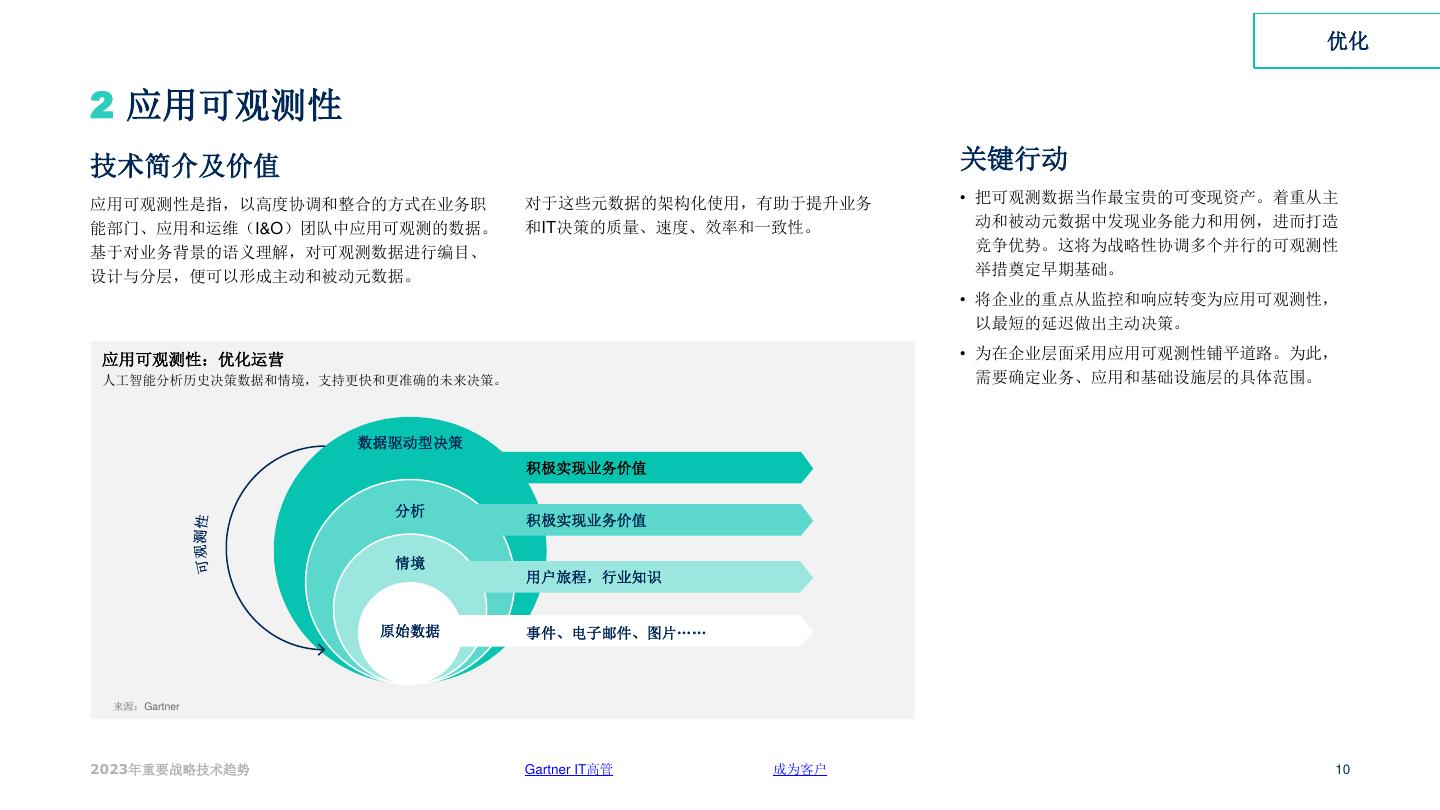 优化

2 应用可观测性

技术简介及价值

应用可观测性是指，以高度协调和整合的方式在业务职能部门、应用和运维（I&O）团队中应用可观测的数据。基于对业务背景的语义理解，对可观测数据进行编目、设计与分层，便可以形成主动和被动元数据。

对于这些元数据的架构化使用，有助于提升业务和IT决策的质量、速度、效率和一致性。

应用可观测性：优化运营
人工智能分析历史决策数据和情境，支持更快和更准确的未来决策。

可观测性

数据驱动型决策
积极实现业务价值
分析
积极实现业务价值
情境
用户旅程，行业知识
原始数据
事件、电子邮件、图片……

来源：Gartner

关键行动

• 把可观测数据当作最宝贵的可变现资产。着重从主动和被动元数据中发现业务能力和用例，进而打造竞争优势。这将为战略性协调多个并行的可观测性举措奠定早期基础。
• 将企业的重点从监控和响应转变为应用可观测性，以最短的延迟做出主动决策。
• 为在企业层面采用应用可观测性铺平道路。为此，需要确定业务、应用和基础设施层的具体范围。

2023年重要战略技术趋势
Gartner IT高管
成为客户
10